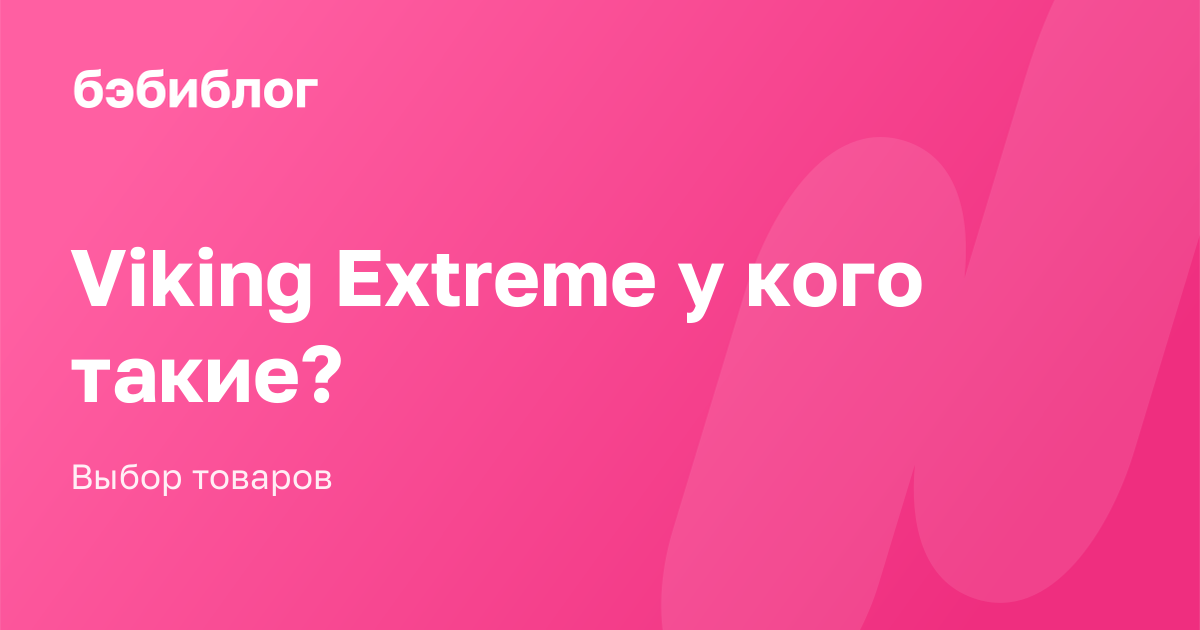 бэбиблог

Viking Extreme у кого такие?

Выбор товаров